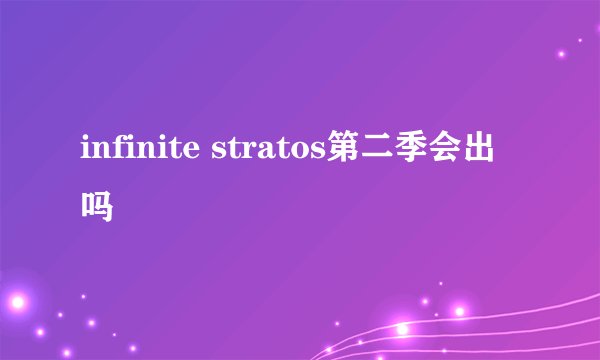 infinite stratos第二季会出吗